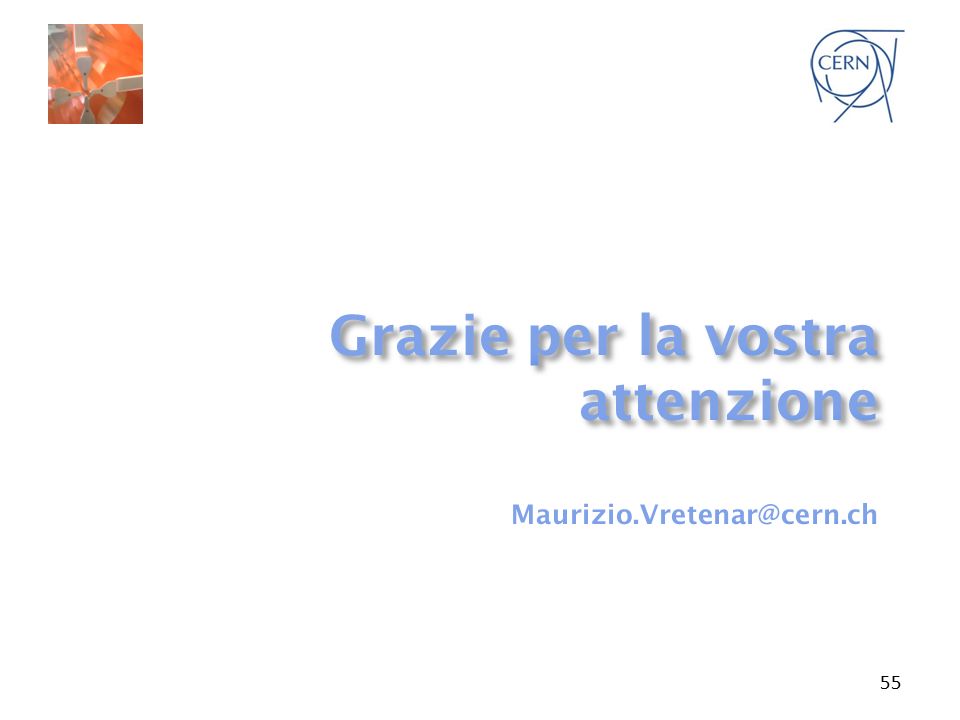 CERN

Grazie per la vostra attenzione

Maurizio.Vretenar@cern.ch

55